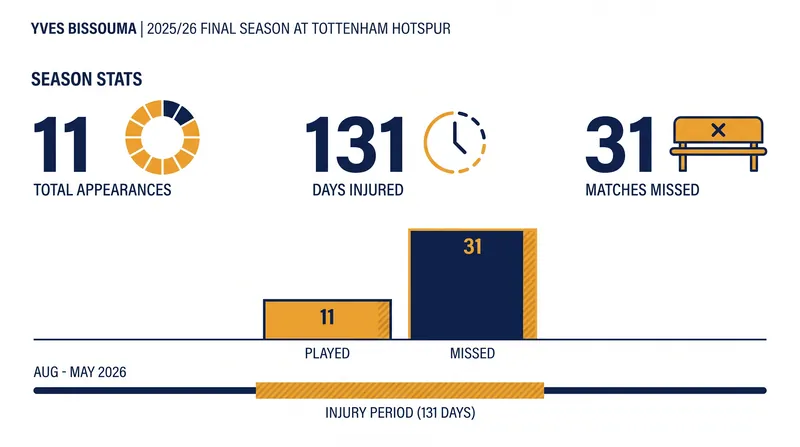 YVES BISSOUMA | 2025/26 FINAL SEASON AT TOTTENHAM HOTSPUR

SEASON STATS

11
TOTAL APPEARANCES

131
DAYS INJURED

31
MATCHES MISSED

11
PLAYED

31
MISSED

AUG - MAY 2026

INJURY PERIOD (131 DAYS)